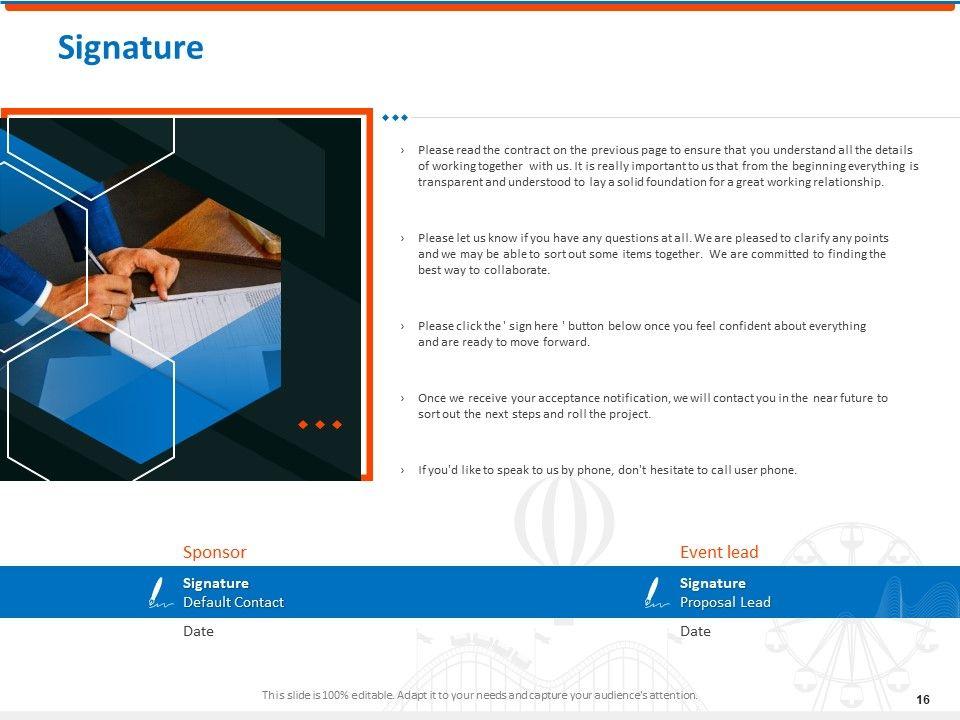 Signature

› Please read the contract on the previous page to ensure that you understand all the details of working together with us. It is really important to us that from the beginning everything is transparent and understood to lay a solid foundation for a great working relationship.

› Please let us know if you have any questions at all. We are pleased to clarify any points and we may be able to sort out some items together. We are committed to finding the best way to collaborate.

› Please click the ' sign here ' button below once you feel confident about everything and are ready to move forward.

› Once we receive your acceptance notification, we will contact you in the near future to sort out the next steps and roll the project.

› If you'd like to speak to us by phone, don't hesitate to call user phone.

Sponsor

Signature
Default Contact

Date

Event lead

Signature
Proposal Lead

Date

This slide is 100% editable. Adapt it to your needs and capture your audience's attention.

16